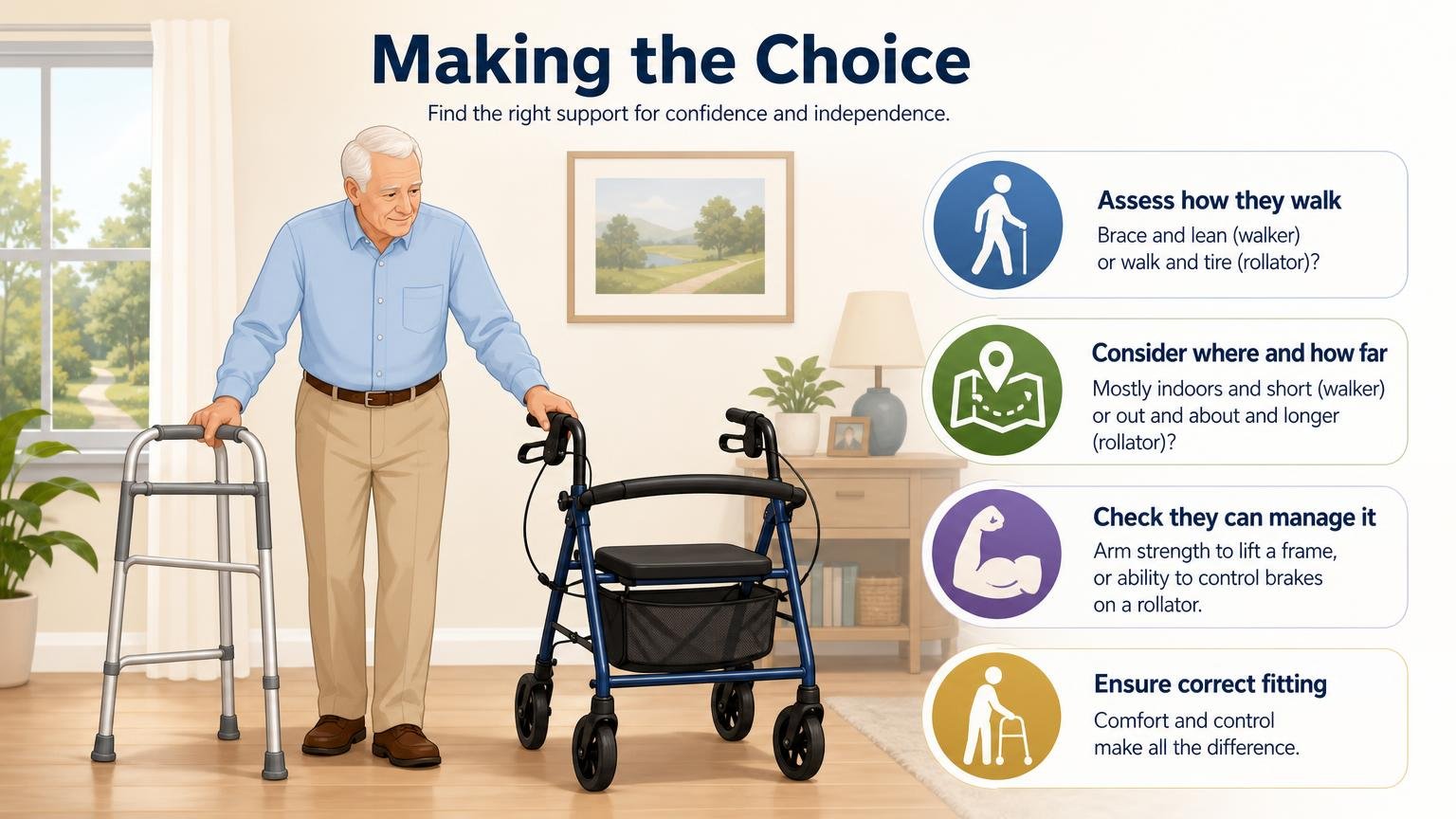 Making the Choice

Find the right support for confidence and independence.

Assess how they walk
Brace and lean (walker) or walk and tire (rollator)?

Consider where and how far
Mostly indoors and short (walker) or out and about and longer (rollator)?

Check they can manage it
Arm strength to lift a frame, or ability to control brakes on a rollator.

Ensure correct fitting
Comfort and control make all the difference.